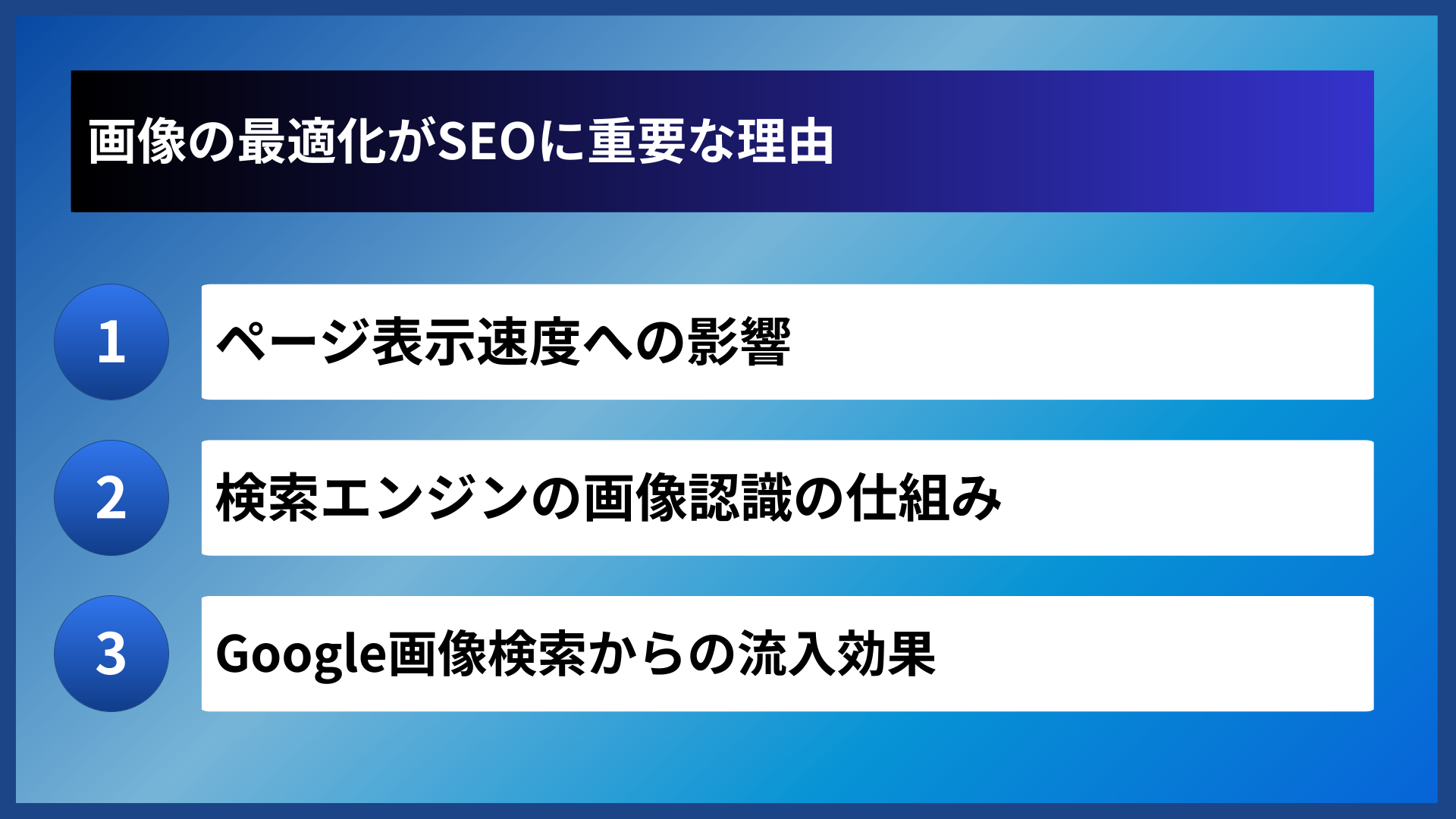 画像の最適化がSEOに重要な理由

1

ページ表示速度への影響

2

検索エンジンの画像認識の仕組み

3

Google画像検索からの流入効果